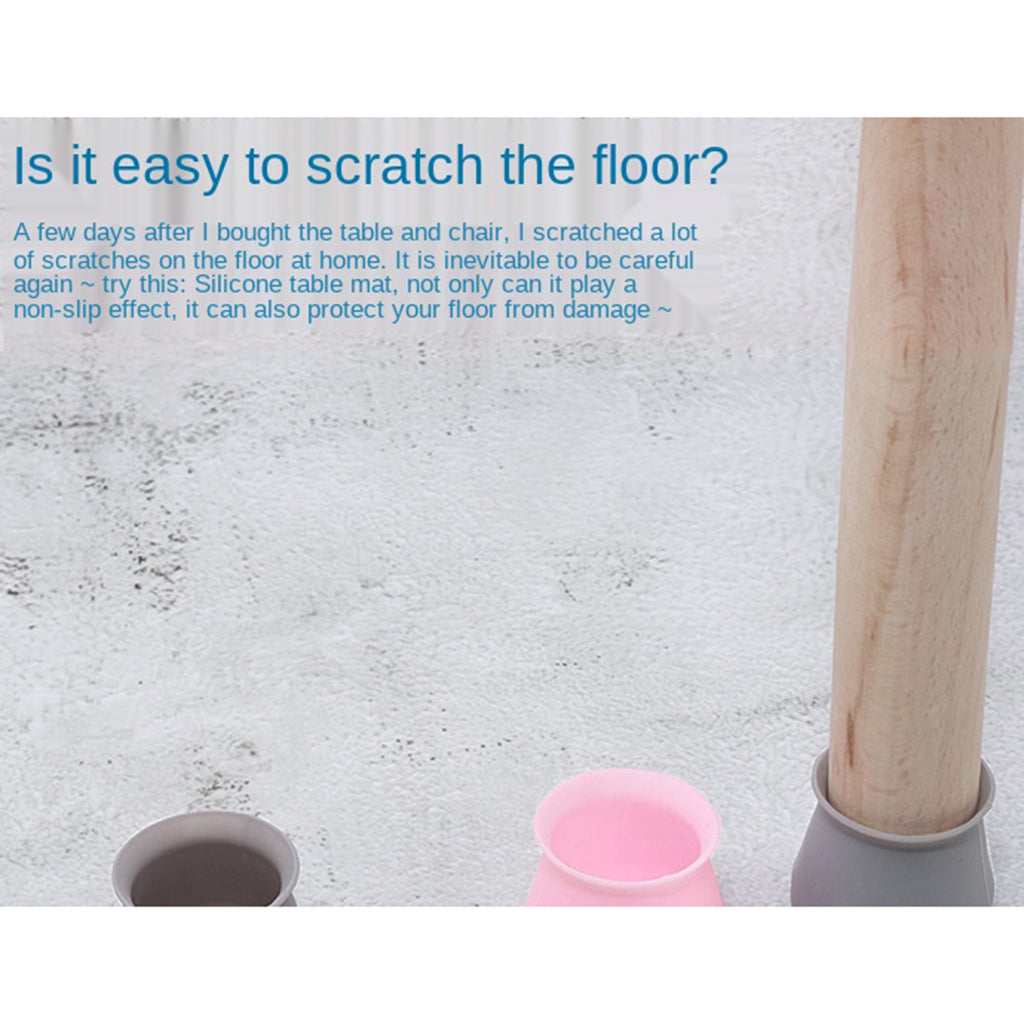 Is it easy to scratch the floor?

A few days after I bought the table and chair, I scratched a lot of scratches on the floor at home. It is inevitable to be careful again ~ try this: Silicone table mat, not only can it play a non-slip effect, it can also protect your floor from damage ~